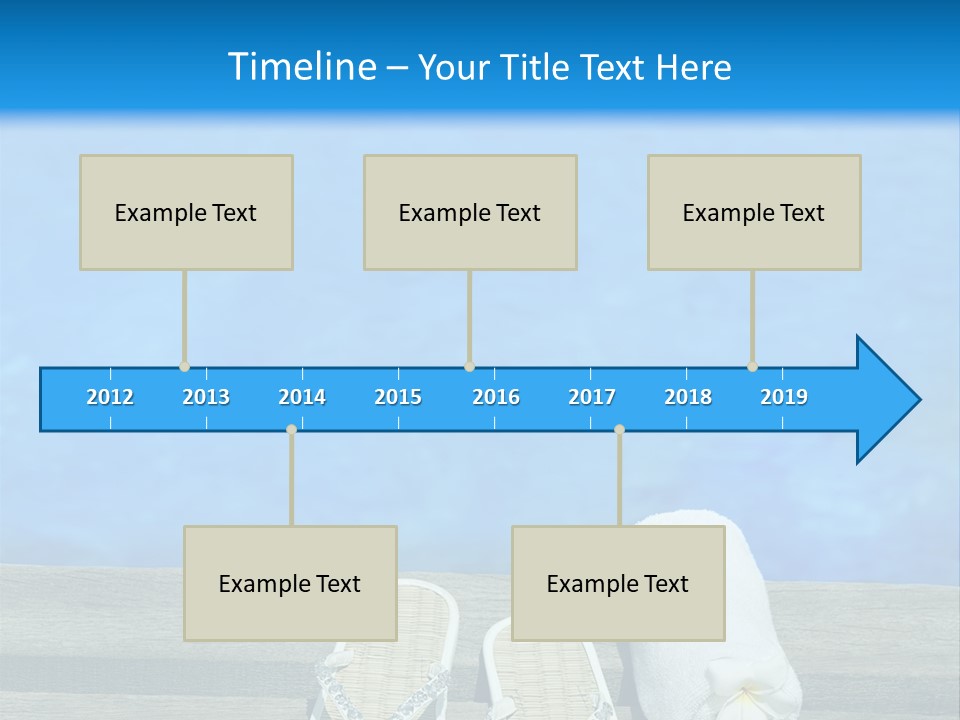 Timeline – Your Title Text Here

Example Text

Example Text

Example Text

2012 2013 2014 2015 2016 2017 2018 2019

Example Text

Example Text